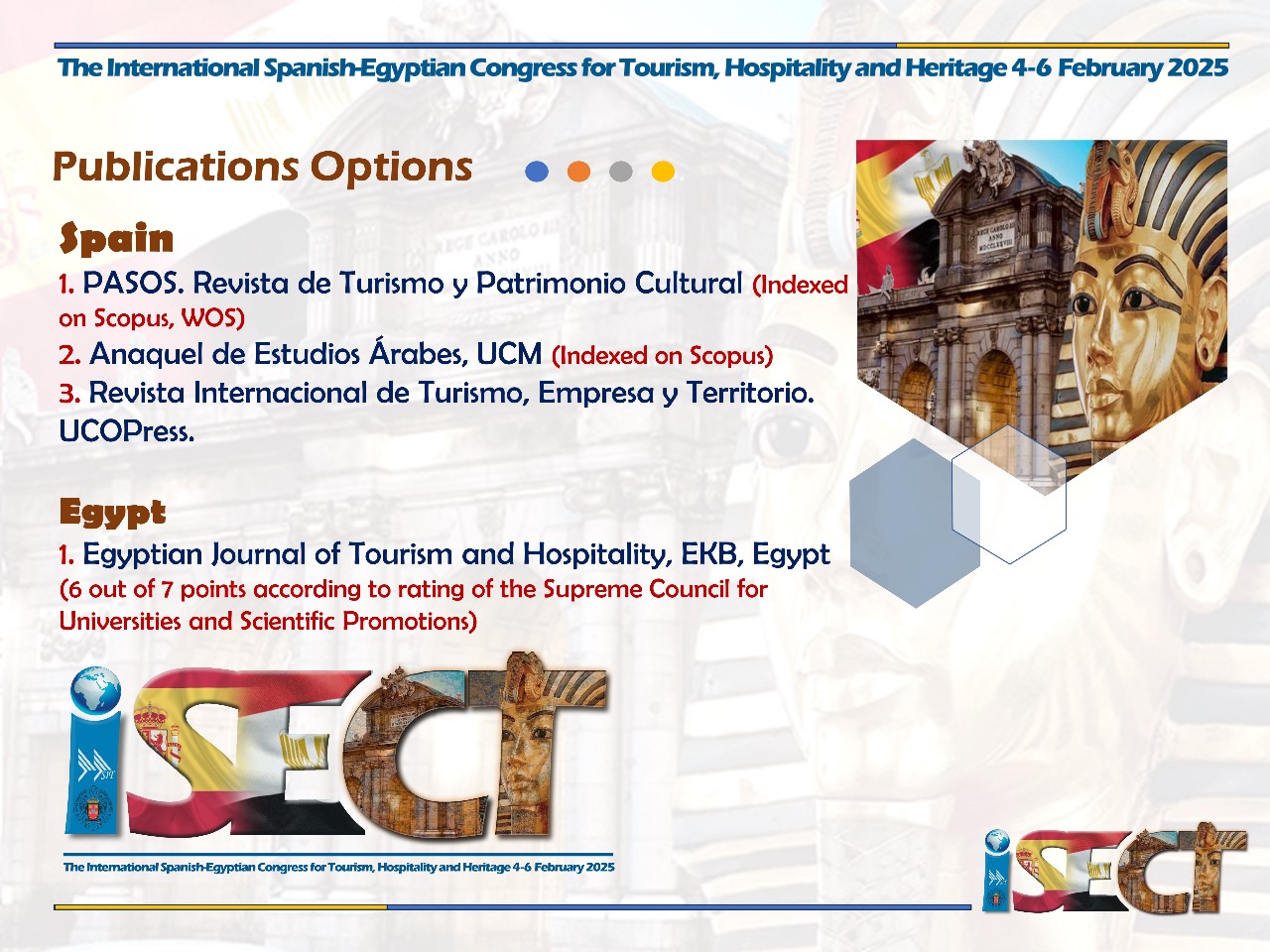 The International Spanish-Egyptian Congress for Tourism, Hospitality and Heritage 4-6 February 2025

Publications Options

Spain

1. PASOS. Revista de Turismo y Patrimonio Cultural (Indexed on Scopus, WOS)
2. Anaquel de Estudios Árabes, UCM (Indexed on Scopus)
3. Revista Internacional de Turismo, Empresa y Territorio. UCOPress.

Egypt

1. Egyptian Journal of Tourism and Hospitality, EKB, Egypt (6 out of 7 points according to rating of the Supreme Council for Universities and Scientific Promotions)

iSECT

The International Spanish-Egyptian Congress for Tourism, Hospitality and Heritage 4-6 February 2025

iSECT